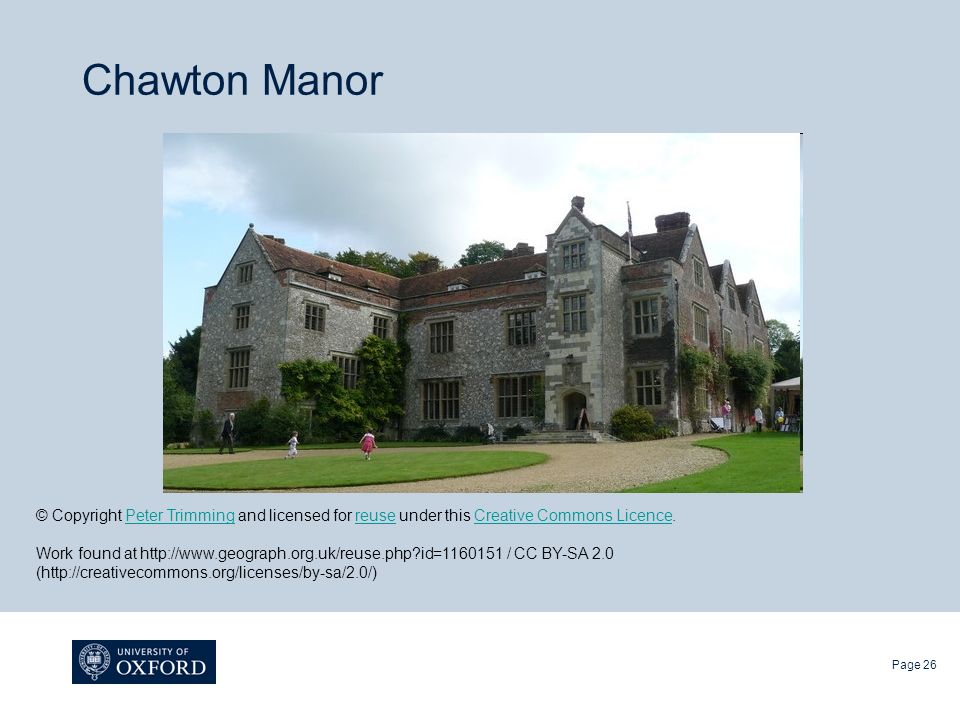 Chawton Manor

© Copyright Peter Trimming and licensed for reuse under this Creative Commons Licence.

Work found at http://www.geograph.org.uk/reuse.php?id=1160151 / CC BY-SA 2.0 (http://creativecommons.org/licenses/by-sa/2.0/)

UNIVERSITY OF OXFORD

Page 26